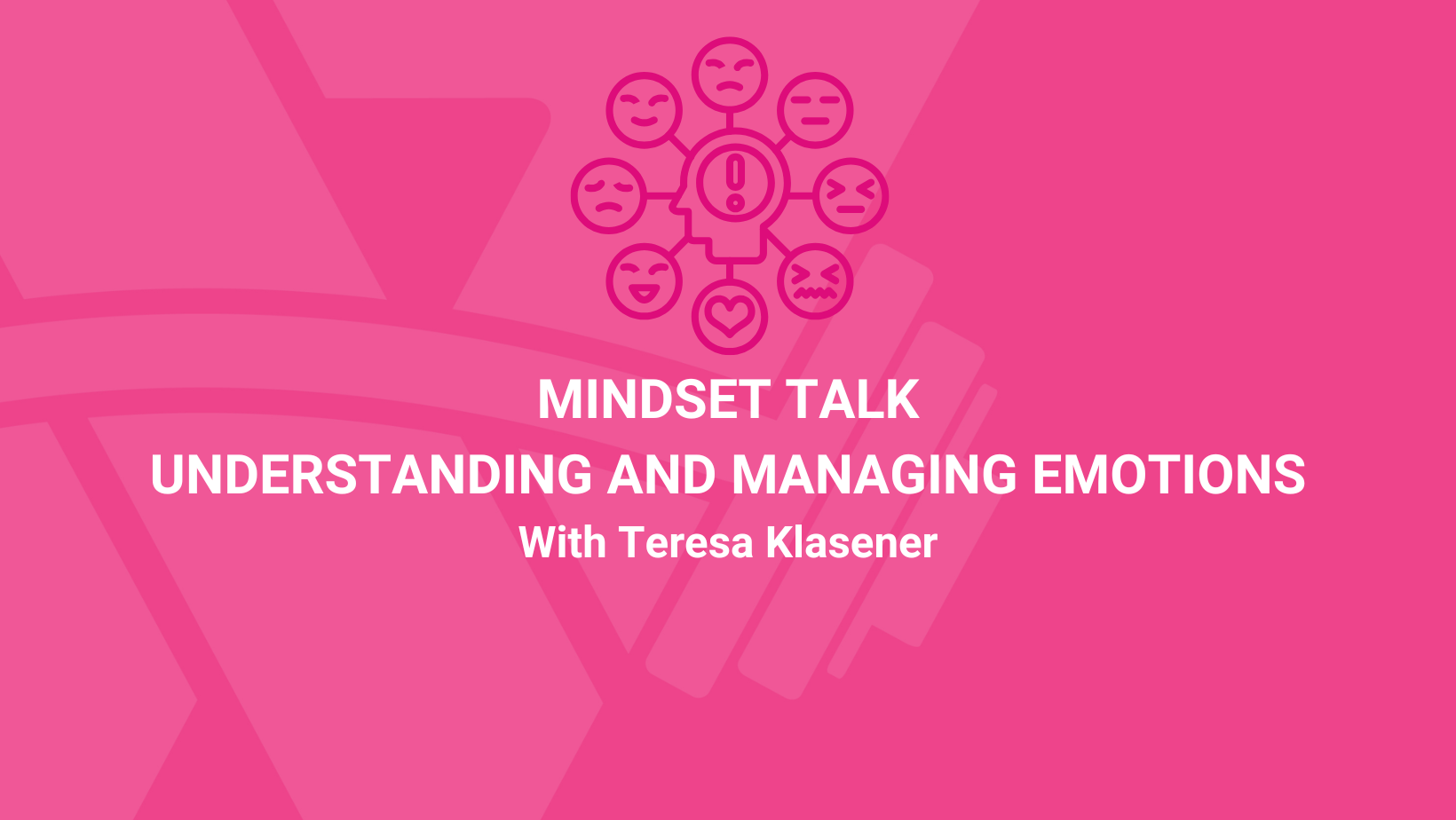 MINDSET TALK
UNDERSTANDING AND MANAGING EMOTIONS
With Teresa Klasener